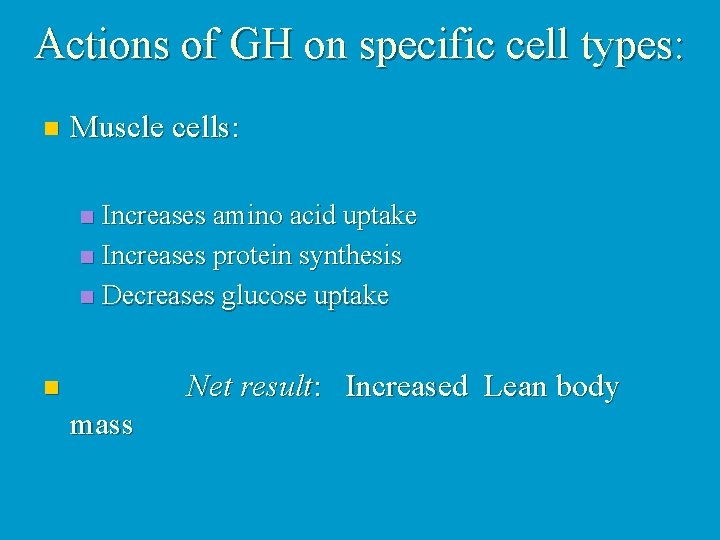 Actions of GH on specific cell types:

Muscle cells:

Increases amino acid uptake
Increases protein synthesis
Decreases glucose uptake

Net result: Increased Lean body mass